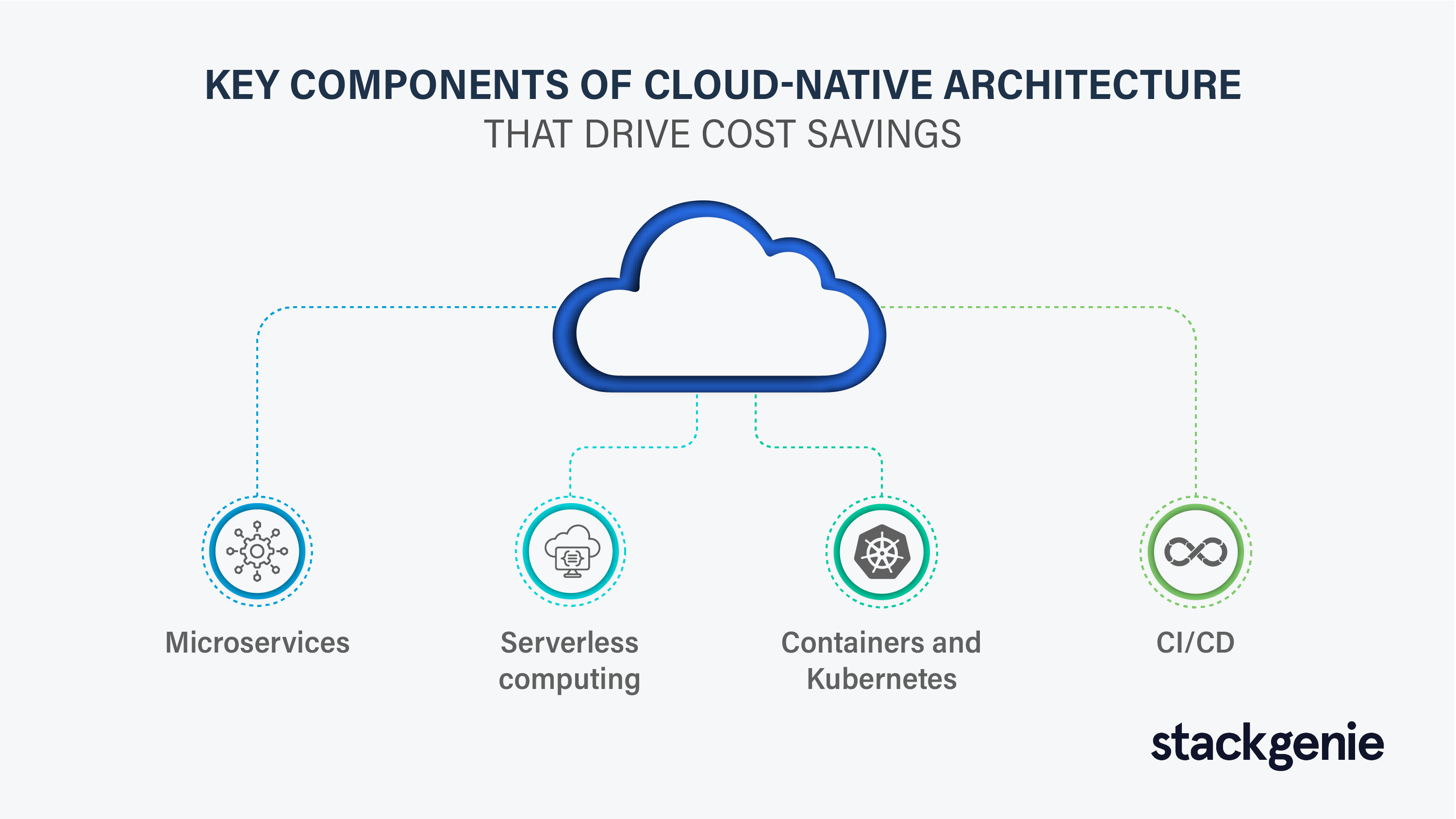 KEY COMPONENTS OF CLOUD-NATIVE ARCHITECTURE
THAT DRIVE COST SAVINGS

Microservices

Serverless computing

Containers and Kubernetes

CI/CD

stackgenie